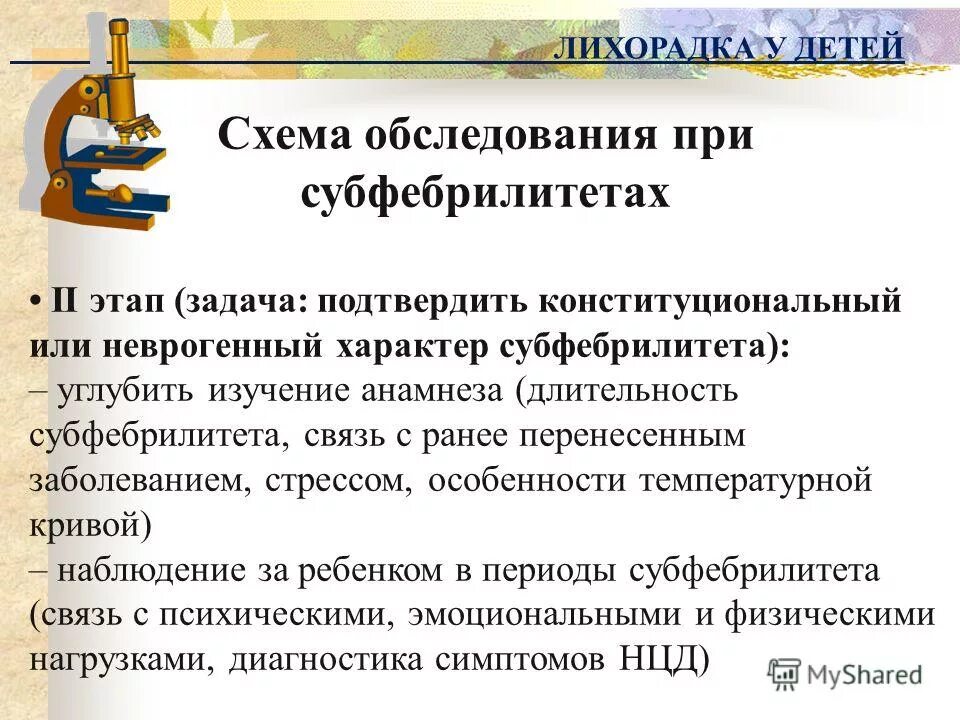 ЛИХОРАДКА У ДЕТЕЙ

Схема обследования при субфебрилитетах

• II этап (задача: подтвердить конституциональный или неврогенный характер субфебрилитета):
– углубить изучение анамнеза (длительность субфебрилитета, связь с ранее перенесенным заболеванием, стрессом, особенности температурной кривой)
– наблюдение за ребенком в периоды субфебрилитета (связь с психическими, эмоциональными и физическими нагрузками, диагностика симптомов НЦД)

MyShared